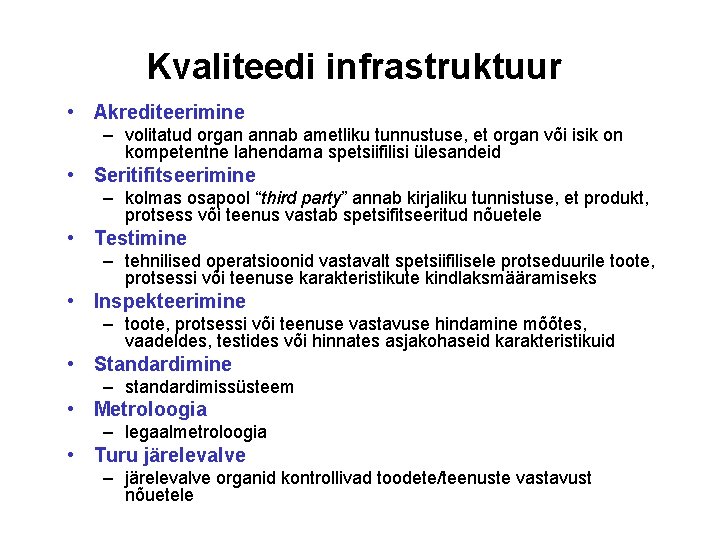 Kvaliteedi infrastruktuur

• Akrediteerimine
– volitatud organ annab ametliku tunnustuse, et organ või isik on kompetentne lahendama spetsiifilisi ülesandeid

• Seritifitseerimine
– kolmas osapool "third party" annab kirjaliku tunnistuse, et produkt, protsess või teenus vastab spetsifitseeritud nõuetele

• Testimine
– tehnilised operatsioonid vastavalt spetsiifilisele protseduurile toote, protsessi või teenuse karakteristikute kindlaksmääramiseks

• Inspekteerimine
– toote, protsessi või teenuse vastavuse hindamine mõõtes, vaadeldes, testides või hinnates asjakohaseid karakteristikuid

• Standardimine
– standardimissüsteem

• Metroloogia
– legaalmetroloogia

• Turu järelevalve
– järelevalve organid kontrollivad toodete/teenuste vastavust nõuetele